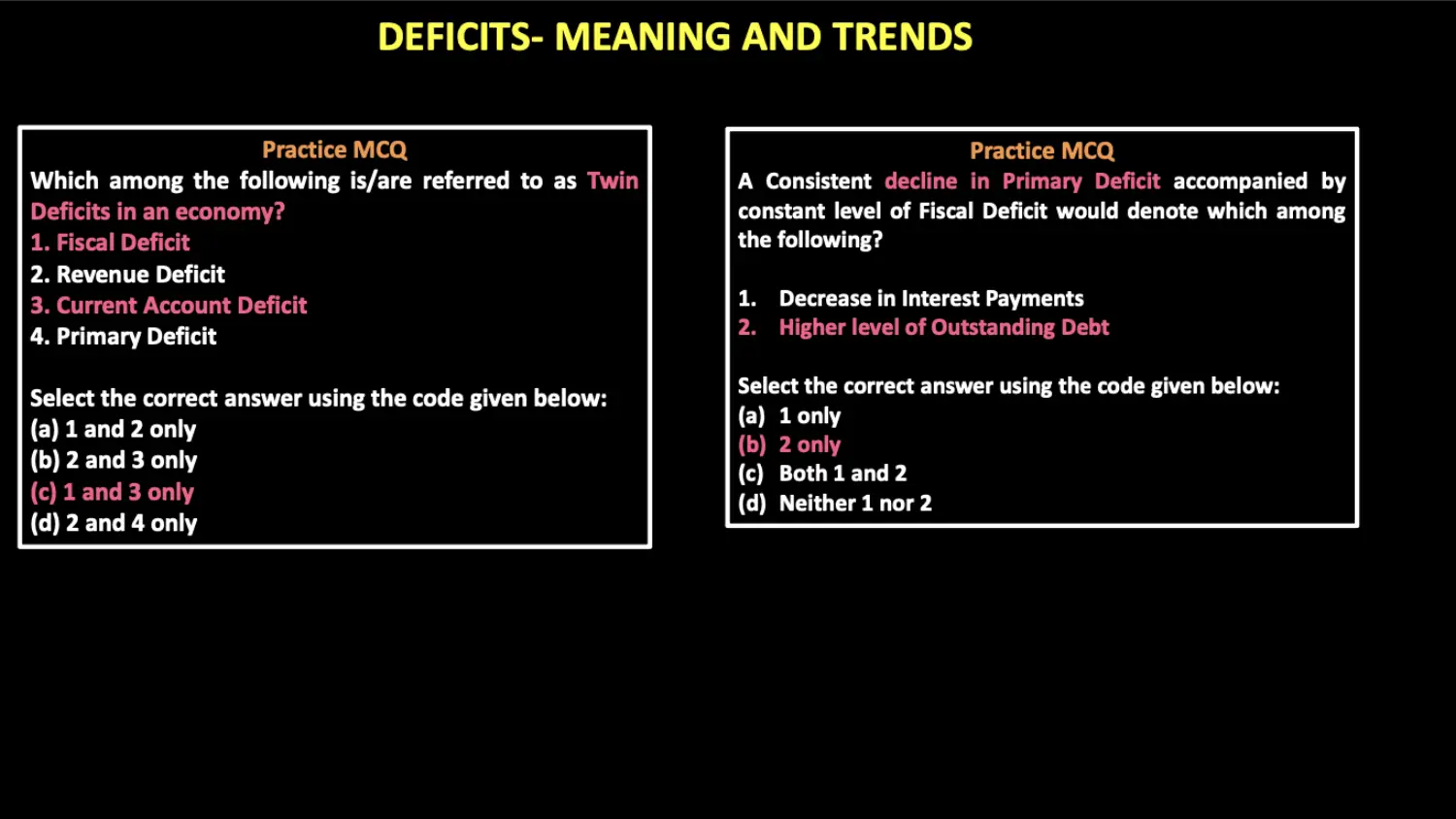 DEFICITS- MEANING AND TRENDS

Practice MCQ
Which among the following is/are referred to as Twin Deficits in an economy?
1. Fiscal Deficit
2. Revenue Deficit
3. Current Account Deficit
4. Primary Deficit

Select the correct answer using the code given below:
(a) 1 and 2 only
(b) 2 and 3 only
(c) 1 and 3 only
(d) 2 and 4 only

Practice MCQ
A Consistent decline in Primary Deficit accompanied by constant level of Fiscal Deficit would denote which among the following?

1. Decrease in Interest Payments
2. Higher level of Outstanding Debt

Select the correct answer using the code given below:
(a) 1 only
(b) 2 only
(c) Both 1 and 2
(d) Neither 1 nor 2